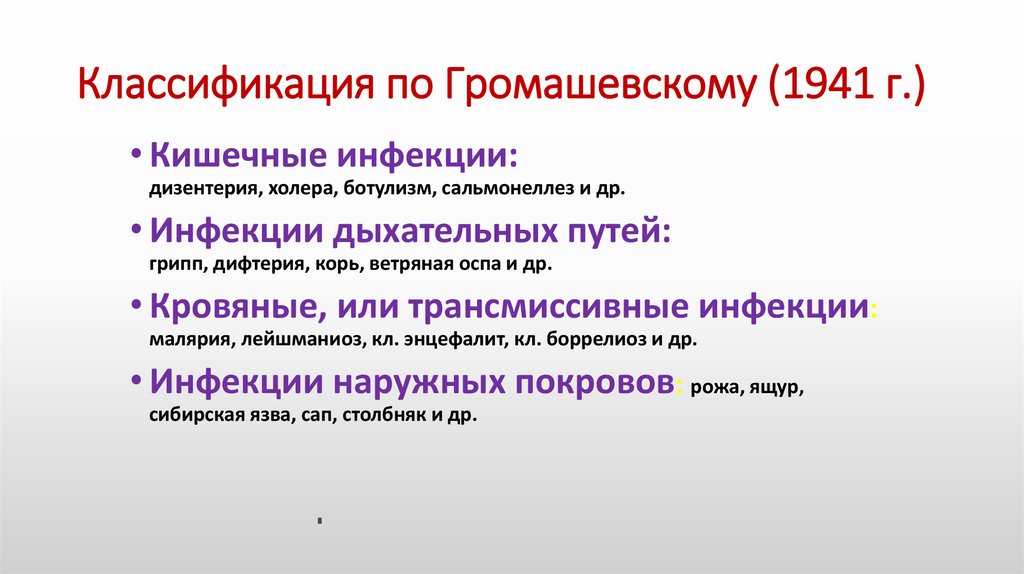 Классификация по Громашевскому (1941 г.)

• Кишечные инфекции:
дизентерия, холера, ботулизм, сальмонеллез и др.

• Инфекции дыхательных путей:
грипп, дифтерия, корь, ветряная оспа и др.

• Кровяные, или трансмиссивные инфекции:
малярия, лейшманиоз, кл. энцефалит, кл. боррелиоз и др.

• Инфекции наружных покровов: рожа, ящур, сибирская язва, сап, столбняк и др.

.